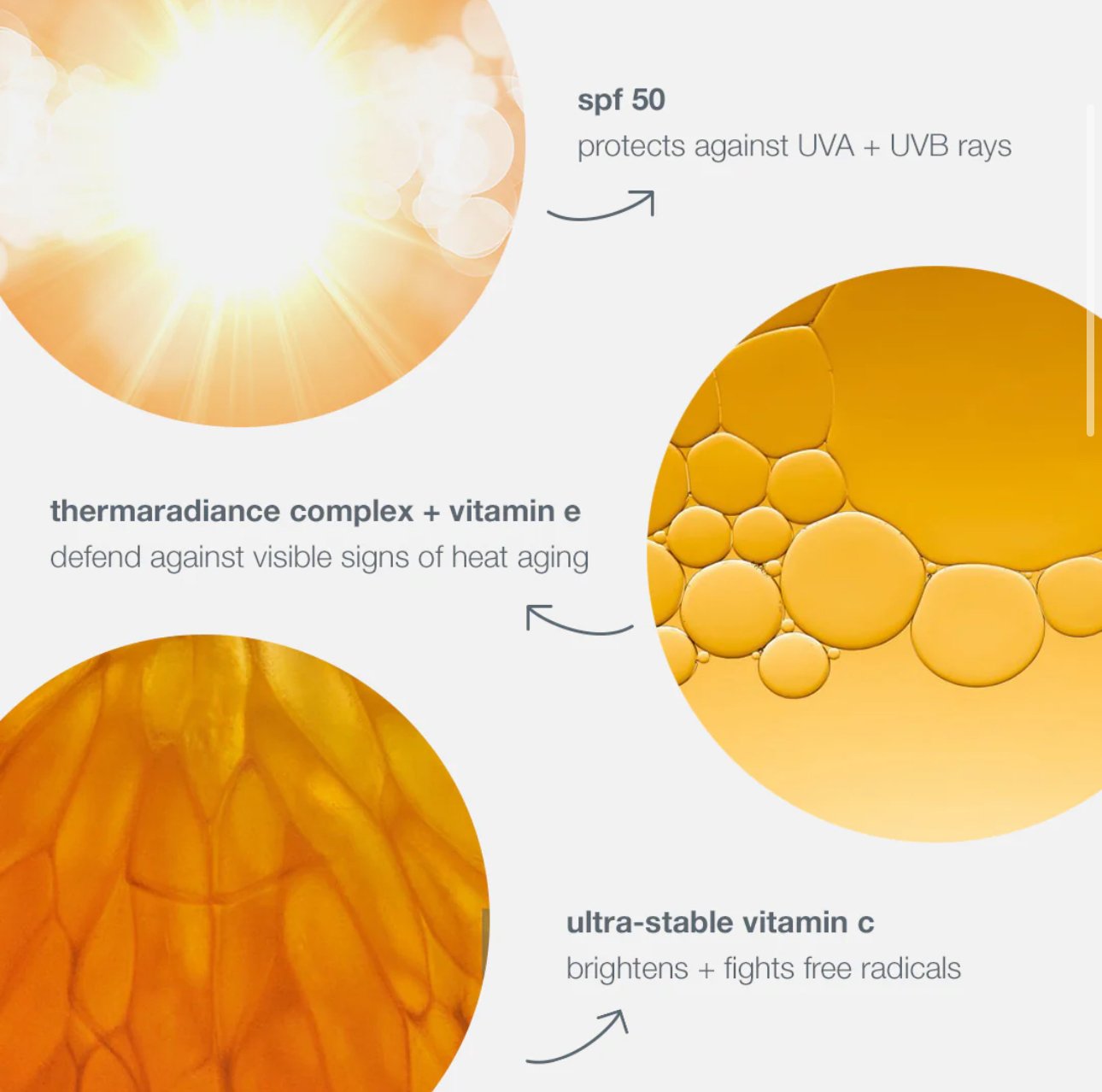 spf 50
protects against UVA + UVB rays

thermaradiance complex + vitamin e
defend against visible signs of heat aging

ultra-stable vitamin c
brightens + fights free radicals